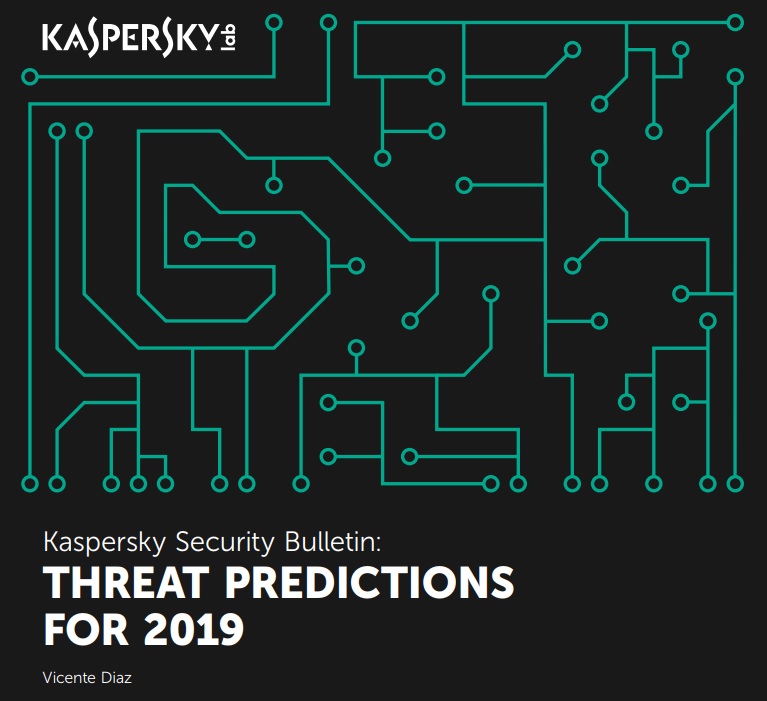 KASPERSKY lab

Kaspersky Security Bulletin:
THREAT PREDICTIONS FOR 2019

Vicente Diaz